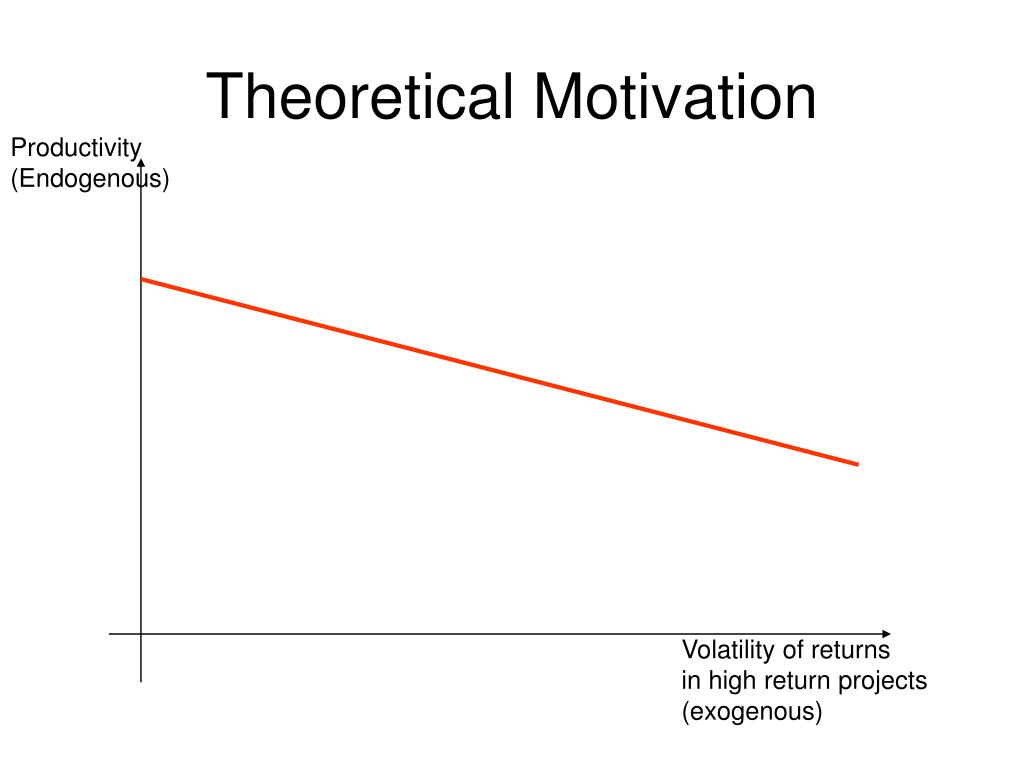 Theoretical Motivation

Productivity
(Endogenous)

Volatility of returns
in high return projects
(exogenous)